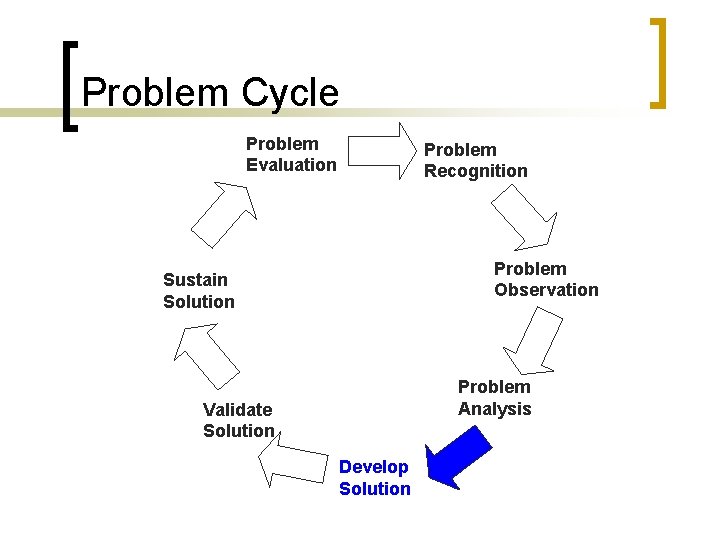 Problem Cycle

Problem Evaluation

Problem Recognition

Problem Observation

Problem Analysis

Develop Solution

Validate Solution

Sustain Solution